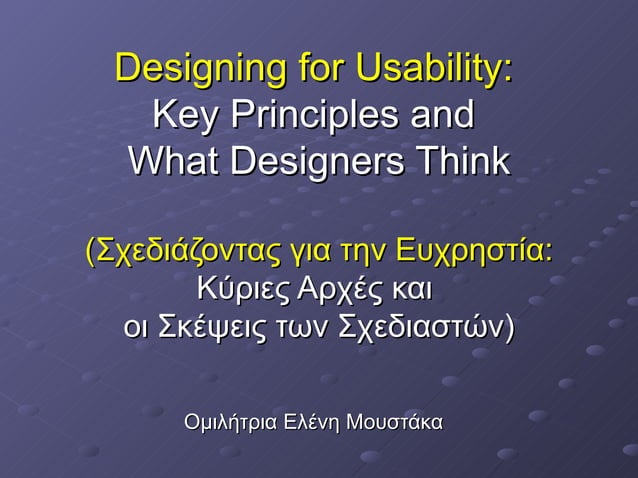 Designing for Usability:
Key Principles and
What Designers Think

(Σχεδιάζοντας για την Ευχρηστία:
Κύριες Αρχές και
οι Σκέψεις των Σχεδιαστών)

Ομιλήτρια Ελένη Μουστάκα